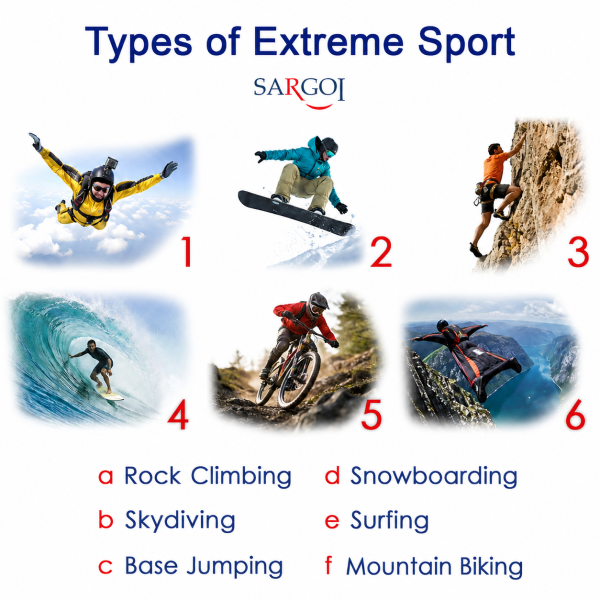 Types of Extreme Sport

SARGOI

1

2

3

4

5

6

a Rock Climbing

b Skydiving

c Base Jumping

d Snowboarding

e Surfing

f Mountain Biking